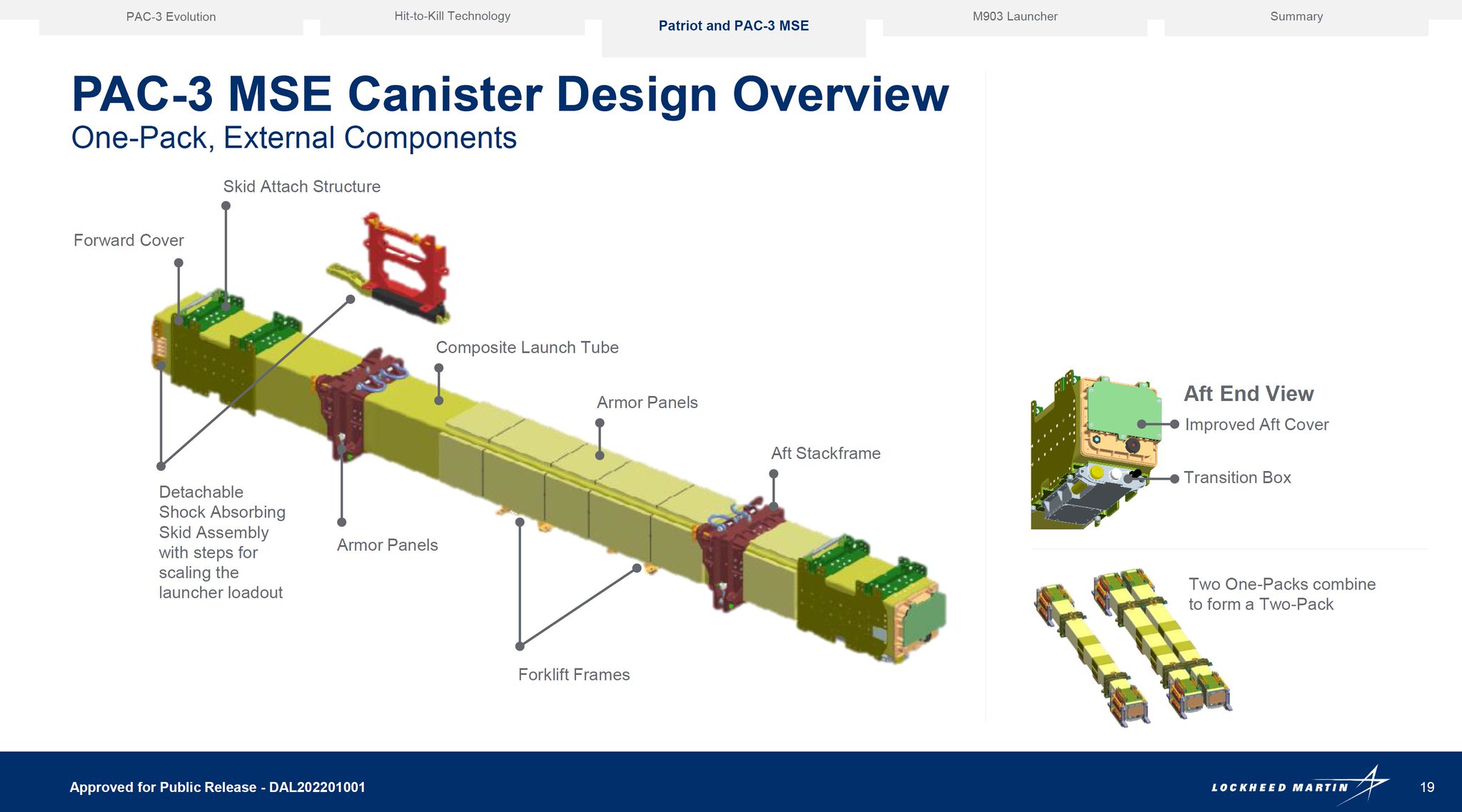 PAC-3 Evolution Hit-to-Kill Technology Patriot and PAC-3 MSE M903 Launcher Summary

PAC-3 MSE Canister Design Overview

One-Pack, External Components

Skid Attach Structure

Forward Cover

Composite Launch Tube

Armor Panels

Aft Stackframe

Detachable Shock Absorbing Skid Assembly with steps for scaling the launcher loadout

Armor Panels

Forklift Frames

Aft End View

Improved Aft Cover

Transition Box

Two One-Packs combine to form a Two-Pack

Approved for Public Release - DAL202201001

LOCKHEED MARTIN

19